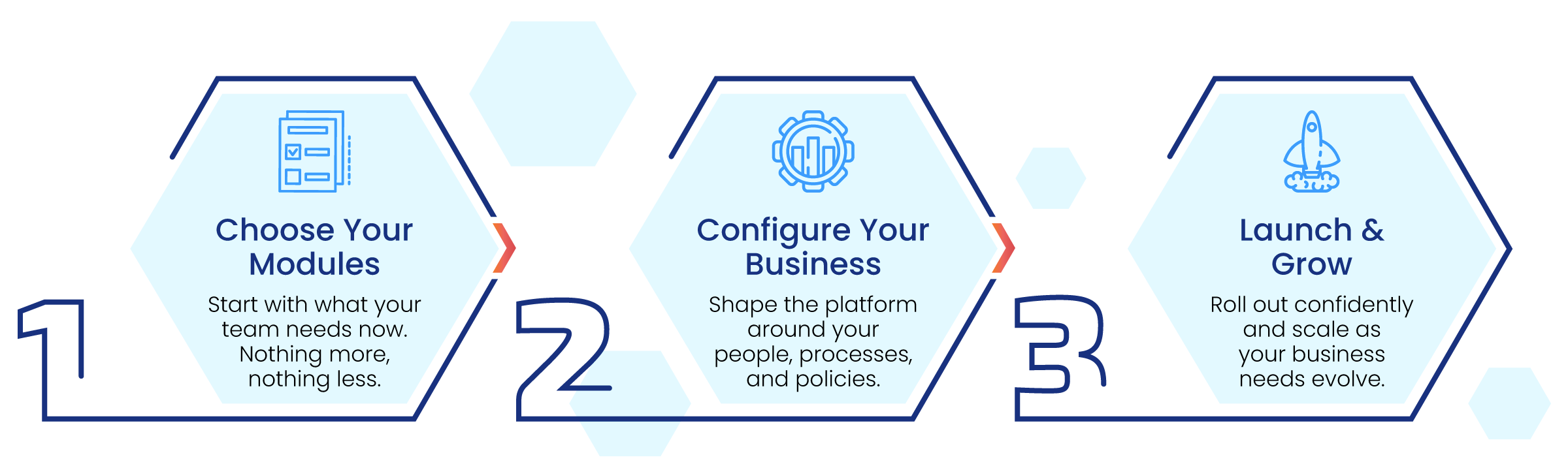 1

Choose Your Modules

Start with what your team needs now. Nothing more, nothing less.

2

Configure Your Business

Shape the platform around your people, processes, and policies.

3

Launch & Grow

Roll out confidently and scale as your business needs evolve.